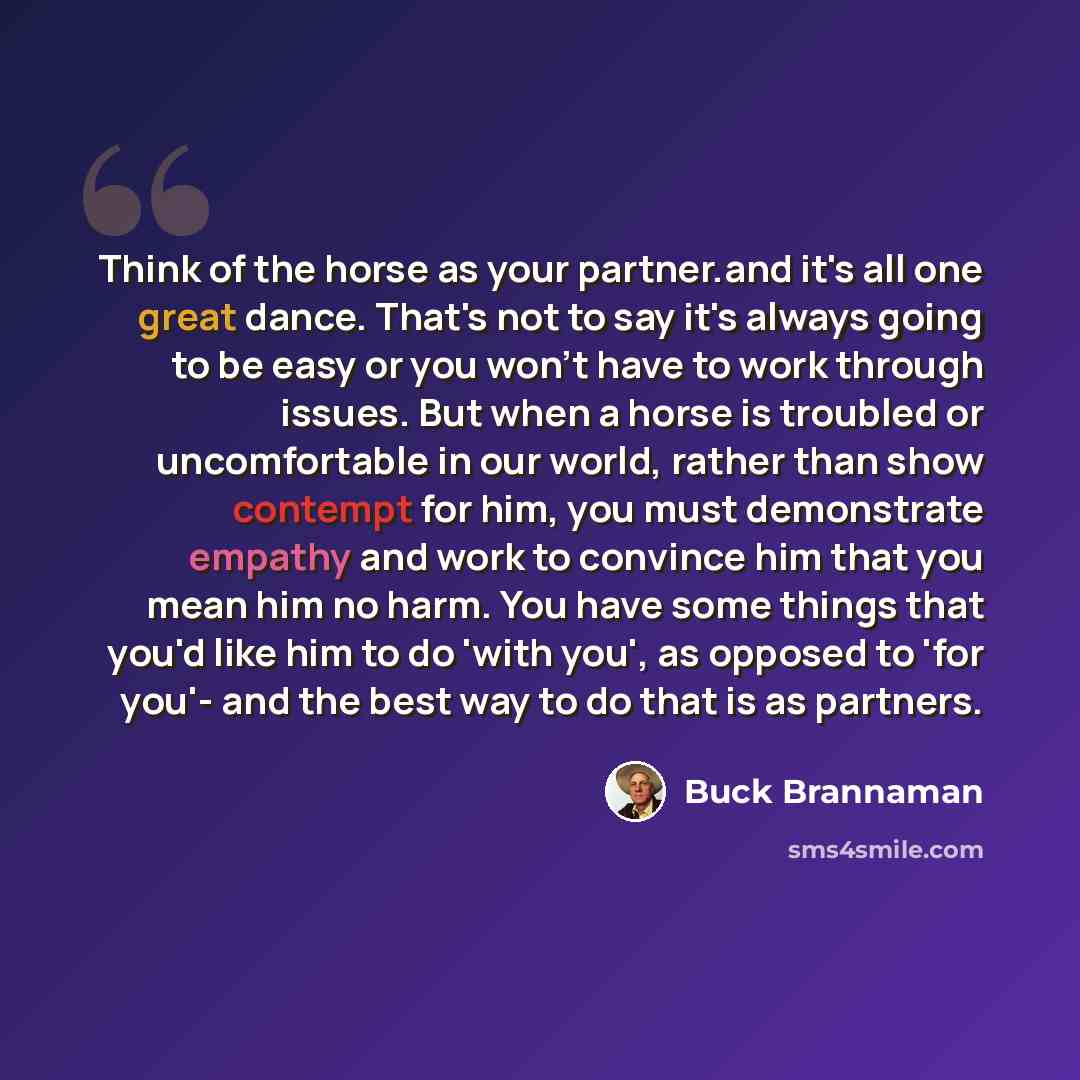 Think of the horse as your partner.and it's all one great dance. That's not to say it's always going to be easy or you won't have to work through issues. But when a horse is troubled or uncomfortable in our world, rather than show contempt for him, you must demonstrate empathy and work to convince him that you mean him no harm. You have some things that you'd like him to do 'with you', as opposed to 'for you'- and the best way to do that is as partners.

Buck Brannaman

sms4smile.com